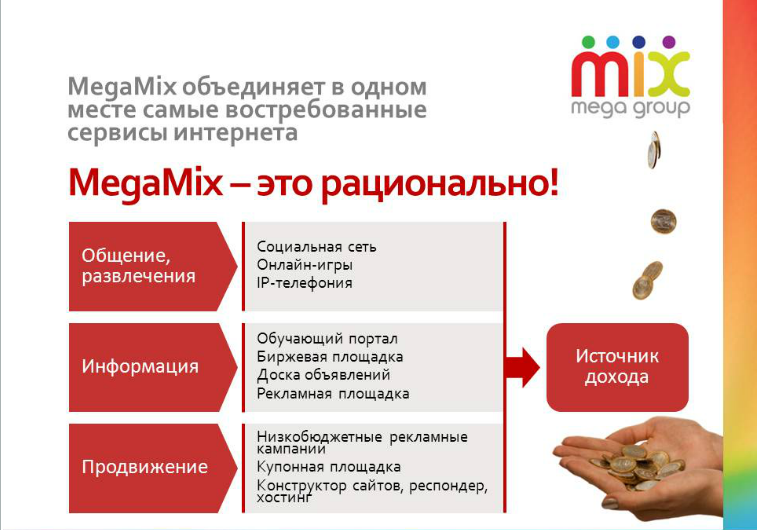 mix
mega group

MegaMix объединяет в одном месте самые востребованные сервисы интернета

MegaMix – это рационально!

Общение, развлечения

Социальная сеть
Онлайн-игры
IP-телефония

Информация

Обучающий портал
Биржевая площадка
Доска объявлений
Рекламная площадка

Продвижение

Низкобюджетные рекламные кампании
Купонная площадка
Конструктор сайтов, респондер, хостинг

Источник дохода